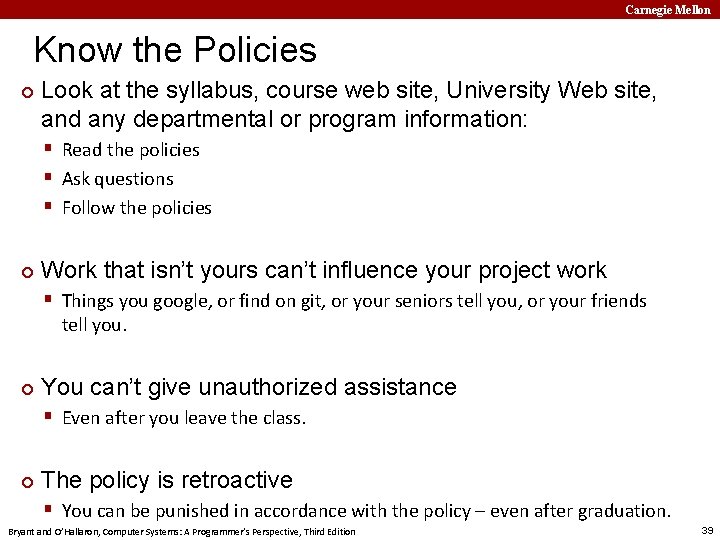 Carnegie Mellon

Know the Policies

Look at the syllabus, course web site, University Web site, and any departmental or program information:

- Read the policies
- Ask questions
- Follow the policies

Work that isn't yours can't influence your project work

- Things you google, or find on git, or your seniors tell you, or your friends tell you.

You can't give unauthorized assistance

- Even after you leave the class.

The policy is retroactive

- You can be punished in accordance with the policy – even after graduation.

Bryant and O'Hallaron, Computer Systems: A Programmer's Perspective, Third Edition

39